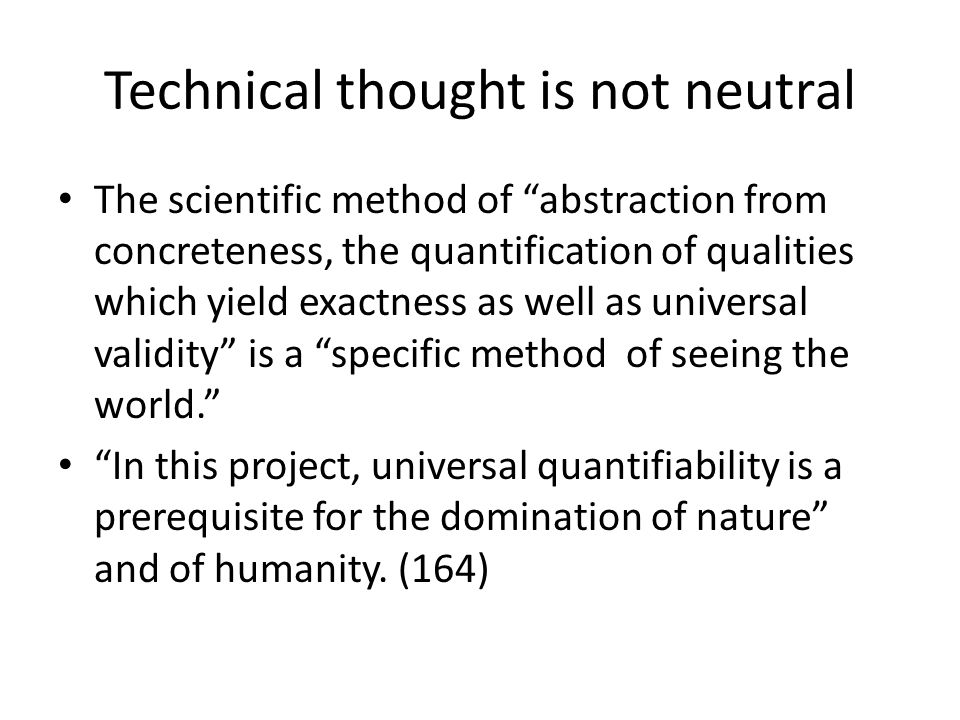 Technical thought is not neutral

• The scientific method of “abstraction from concreteness, the quantification of qualities which yield exactness as well as universal validity” is a “specific method  of seeing the world.”

• “In this project, universal quantifiability is a prerequisite for the domination of nature” and of humanity. (164)